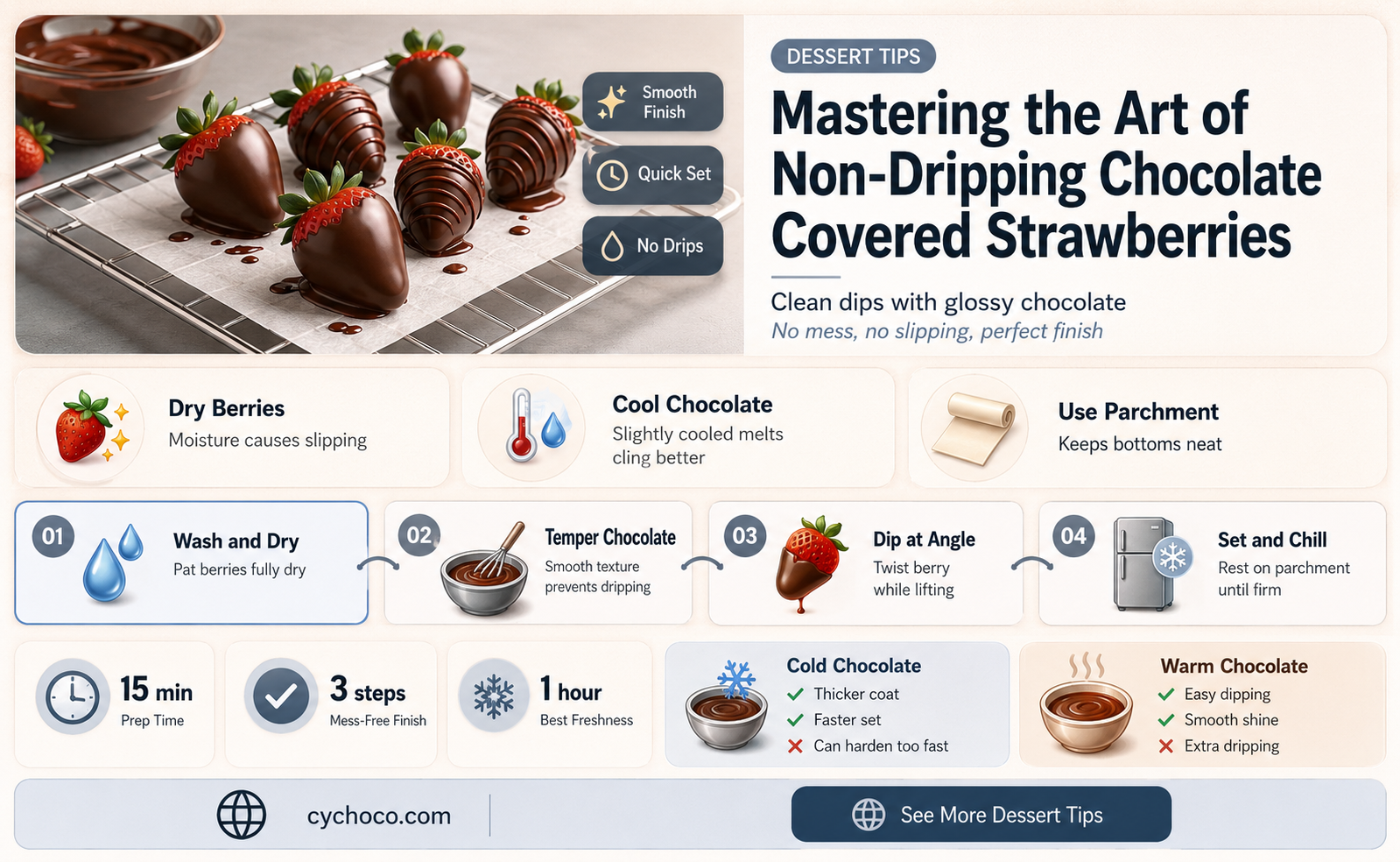 Smooth Finish

Quick Set

No Drips

DESSERT TIPS

Mastering the Art of Non-Dripping Chocolate Covered Strawberries

Clean dips with glossy chocolate

No mess, no slipping, perfect finish

Dry Berries
Moisture causes slipping

Cool Chocolate
Slightly cooled melts cling better

Use Parchment
Keeps bottoms neat

01 Wash and Dry
Pat berries fully dry

02 Temper Chocolate
Smooth texture prevents dripping

03 Dip at Angle
Twist berry while lifting

04 Set and Chill
Rest on parchment until firm

15 min
Prep Time

3 steps
Mess-Free Finish

1 hour
Best Freshness

Cold Chocolate
Thicker coat
Faster set
Can harden too fast

Warm Chocolate
Easy dipping
Smooth shine
Extra dripping

cychoco.com

See More Dessert Tips